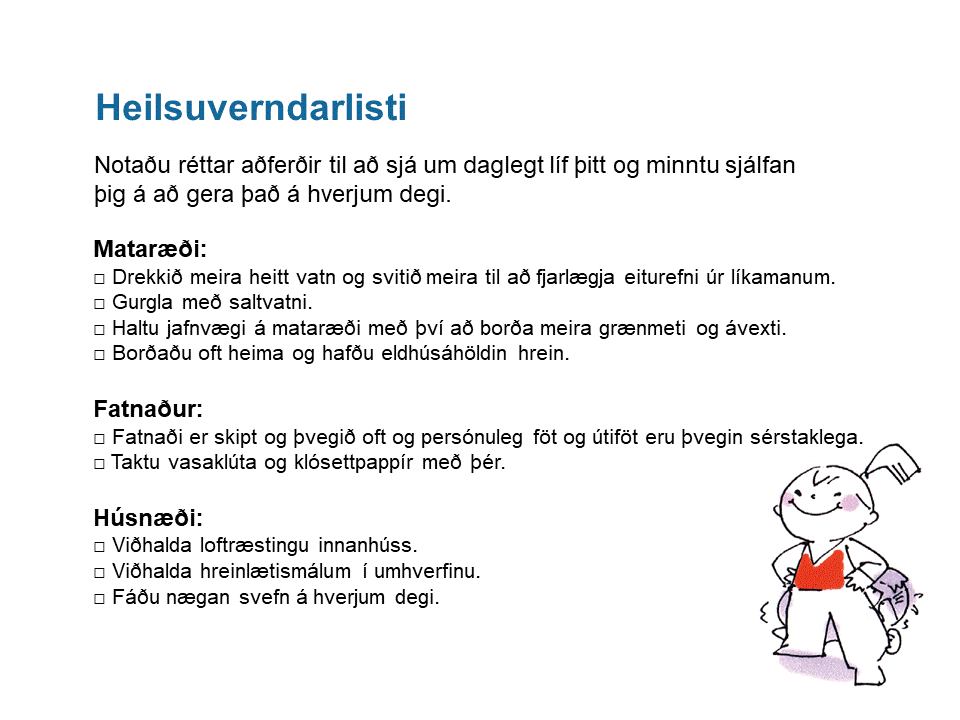 Heilsuverndarlisti

Notaðu réttar aðferðir til að sjá um daglegt líf þitt og minntu sjálfan þig á að gera það á hverjum degi.

Mataræði:
□ Drekkið meira heitt vatn og svitið meira til að fjarlægja eiturefni úr líkamanum.
□ Gurgla með saltvatni.
□ Haltu jafnvægi á mataræði með því að borða meira grænmeti og ávexti.
□ Borðaðu oft heima og hafðu eldhúsáhöldin hrein.

Fatnaður:
□ Fatnaði er skipt og þvegið oft og persónuleg föt og útiföt eru þvegin sérstaklega.
□ Taktu vasaklúta og klósettpappír með þér.

Húsnæði:
□ Viðhalda loftræstingu innanhúss.
□ Viðhalda hreinlætismálum í umhverfinu.
□ Fáðu nægan svefn á hverjum degi.